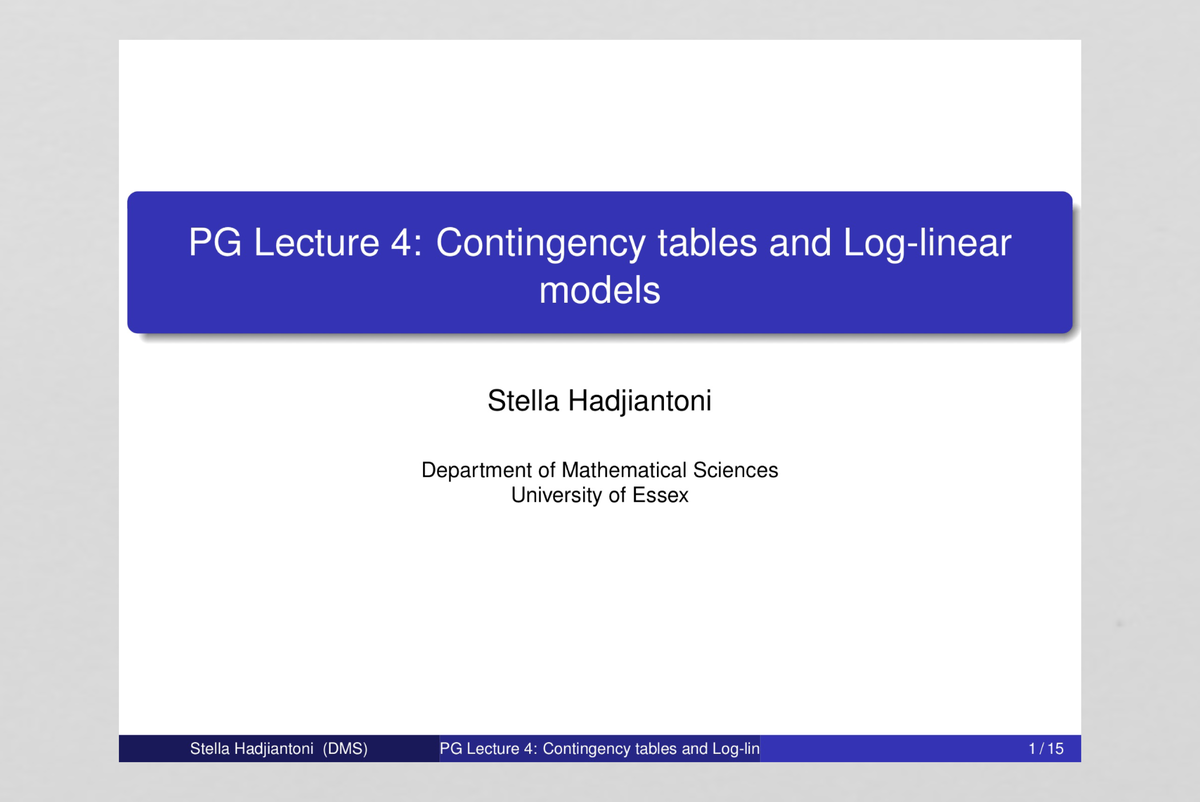 PG Lecture 4: Contingency tables and Log-linear models

Stella Hadjiantoni

Department of Mathematical Sciences
University of Essex

Stella Hadjiantoni (DMS) PG Lecture 4: Contingency tables and Log-lin 1 / 15